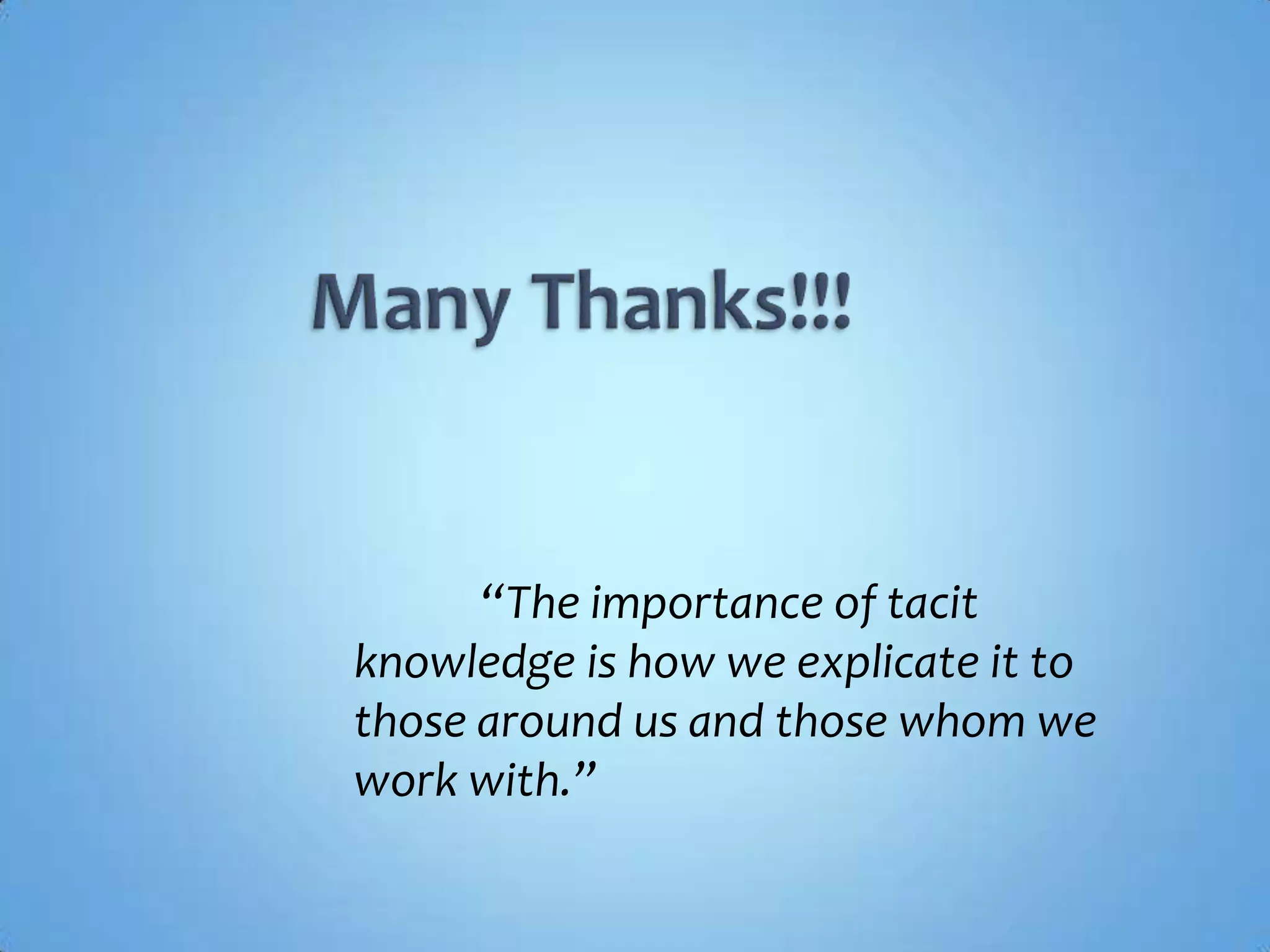 Many Thanks!!!

“The importance of tacit knowledge is how we explicate it to those around us and those whom we work with.”